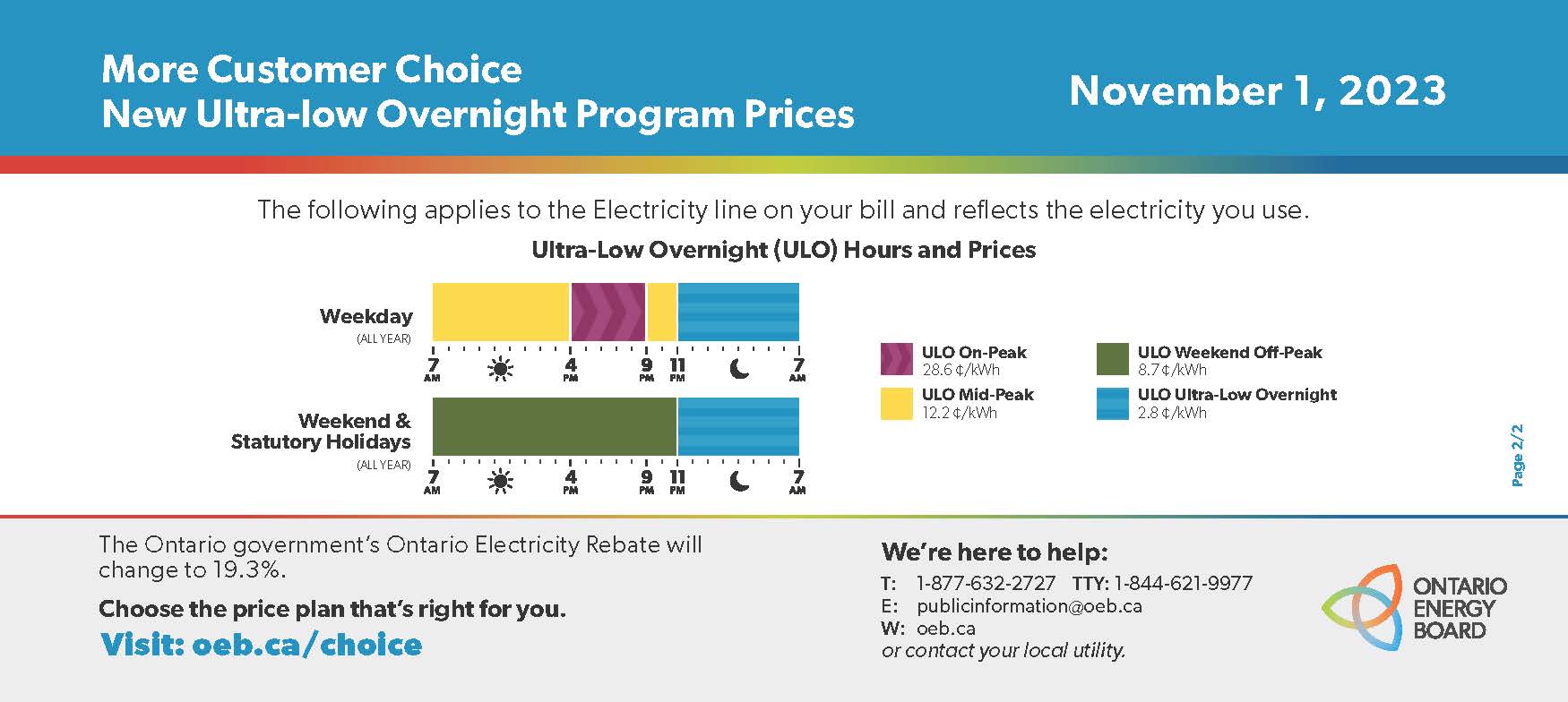 More Customer Choice
New Ultra-low Overnight Program Prices

November 1, 2023

The following applies to the Electricity line on your bill and reflects the electricity you use.

Ultra-Low Overnight (ULO) Hours and Prices

Weekday
(ALL YEAR)

7 AM 4 PM 9 PM 11 PM 7 AM

Weekend & Statutory Holidays
(ALL YEAR)

7 AM 4 PM 9 PM 11 PM 7 AM

ULO On-Peak
28.6 ¢/kWh

ULO Mid-Peak
12.2 ¢/kWh

ULO Weekend Off-Peak
8.7 ¢/kWh

ULO Ultra-Low Overnight
2.8 ¢/kWh

Page 2/2

The Ontario government's Ontario Electricity Rebate will change to 19.3%.

Choose the price plan that's right for you.

Visit: oeb.ca/choice

We're here to help:
T: 1-877-632-2727 TTY: 1-844-621-9977
E: publicinformation@oeb.ca
W: oeb.ca
or contact your local utility.

ONTARIO ENERGY BOARD